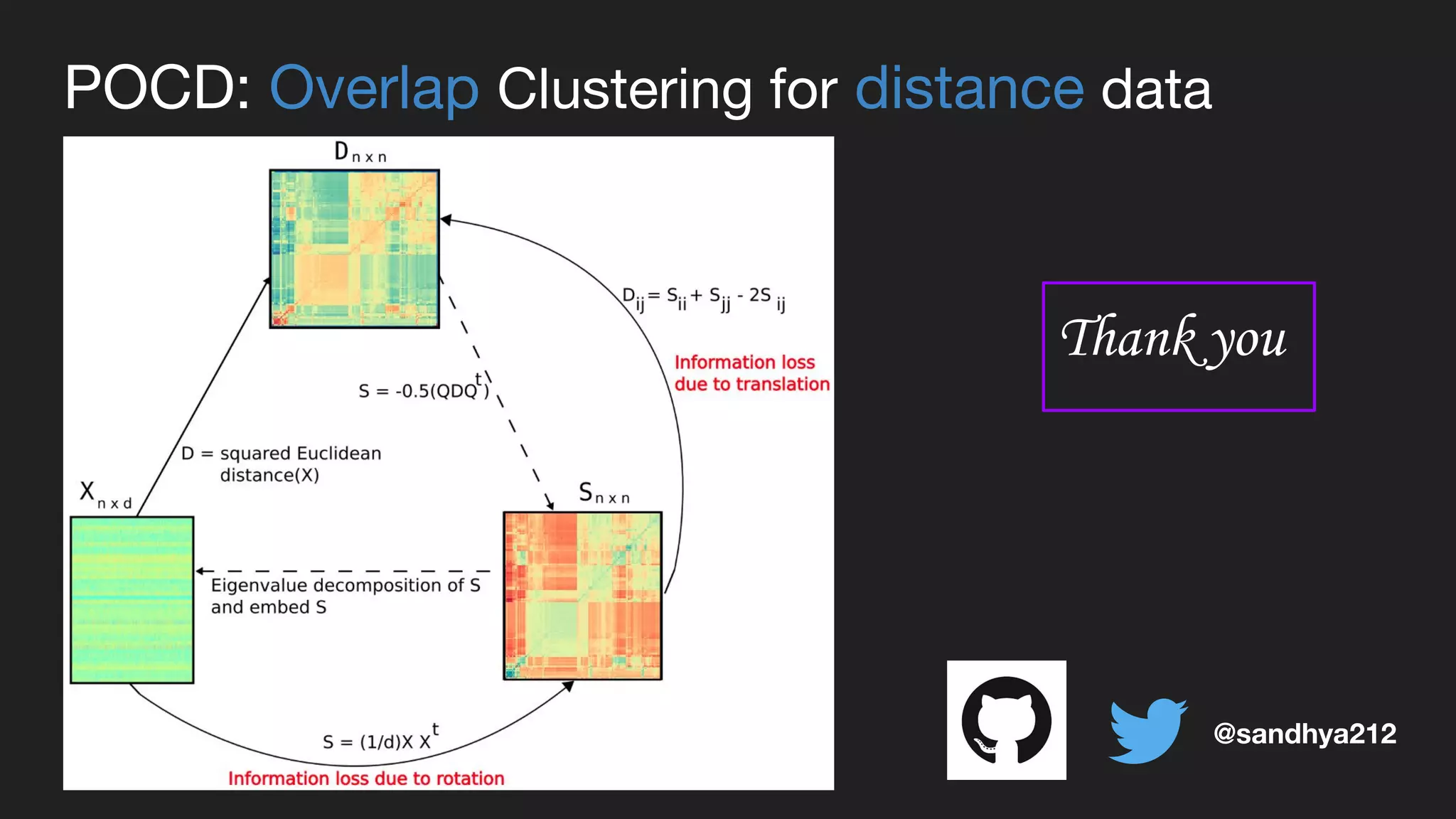 POCD: Overlap Clustering for distance data

$D_{n \times n}$

$D_{ij} = S_{ii} + S_{jj} - 2S_{ij}$

Information loss due to translation

$S = -0.5(QDQ^t)$

D = squared Euclidean distance(X)

$X_{n \times d}$

$S_{n \times n}$

Eigenvalue decomposition of S and embed S

$S = (1/d)X X^t$

Information loss due to rotation

Thank you

@sandhya212